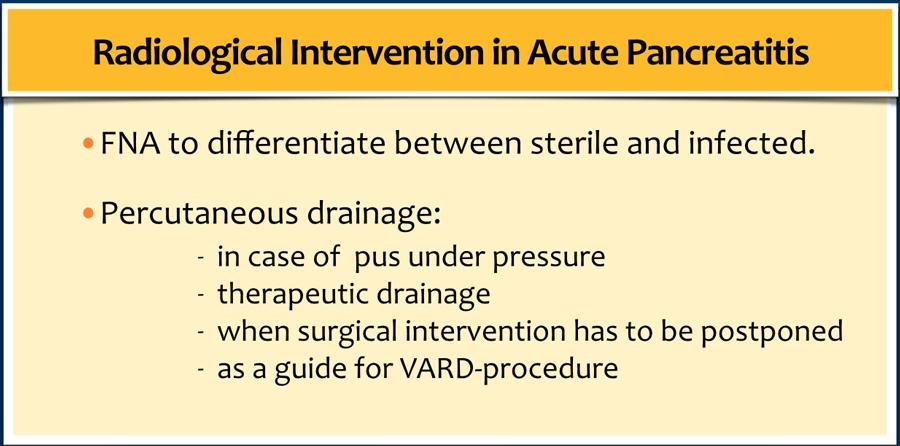 Radiological Intervention in Acute Pancreatitis

• FNA to differentiate between sterile and infected.

• Percutaneous drainage:
- in case of pus under pressure
- therapeutic drainage
- when surgical intervention has to be postponed
- as a guide for VARD-procedure